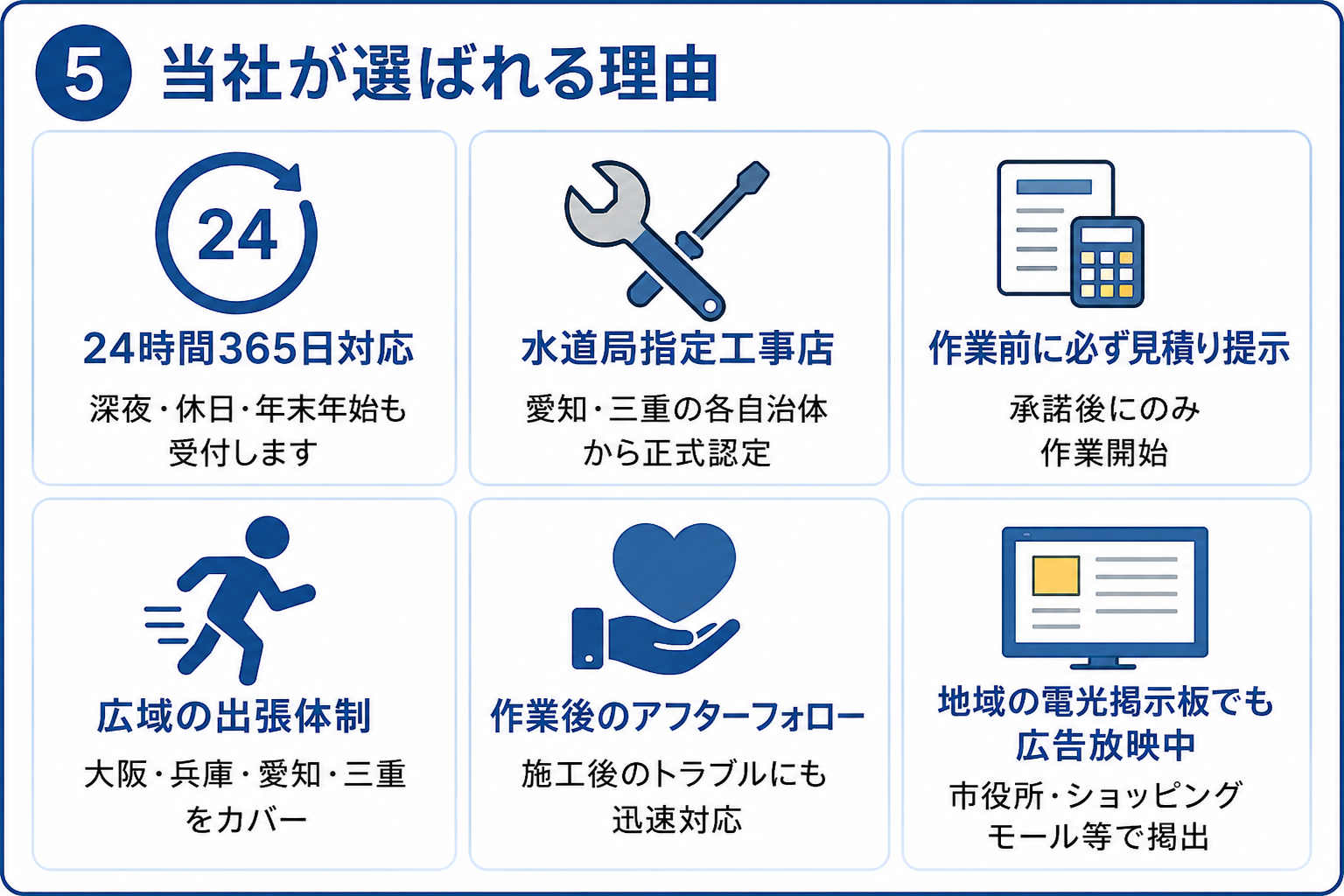 5 当社が選ばれる理由

24

24時間365日対応

深夜・休日・年末年始も受付します

水道局指定工事店

愛知・三重の各自治体から正式認定

作業前に必ず見積り提示

承諾後にのみ作業開始

広域の出張体制

大阪・兵庫・愛知・三重をカバー

作業後のアフターフォロー

施工後のトラブルにも迅速対応

地域の電光掲示板でも広告放映中

市役所・ショッピングモール等で掲出